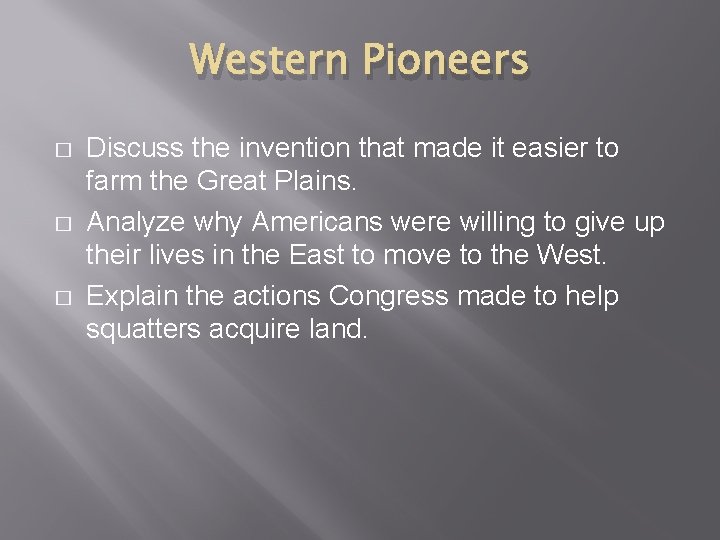 Western Pioneers

□ Discuss the invention that made it easier to farm the Great Plains.

□ Analyze why Americans were willing to give up their lives in the East to move to the West.

□ Explain the actions Congress made to help squatters acquire land.